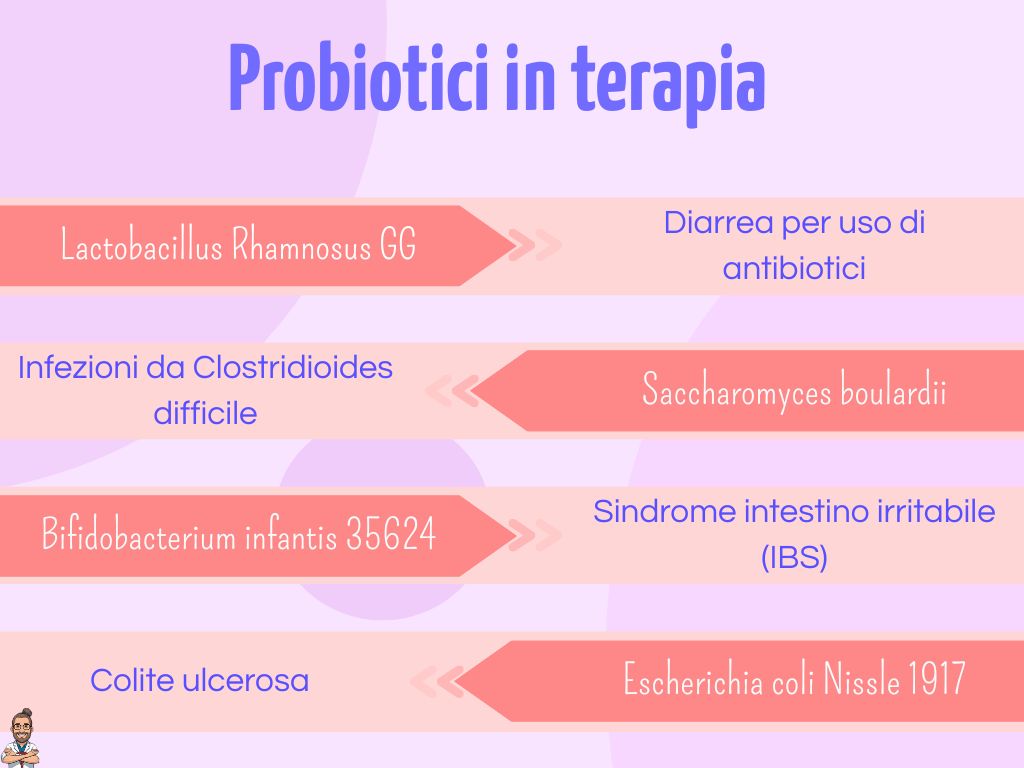 Probiotici in terapia

Lactobacillus Rhamnosus GG

Diarrea per uso di antibiotici

Infezioni da Clostridioides difficile

Saccharomyces boulardii

Bifidobacterium infantis 35624

Sindrome intestino irritabile (IBS)

Colite ulcerosa

Escherichia coli Nissle 1917